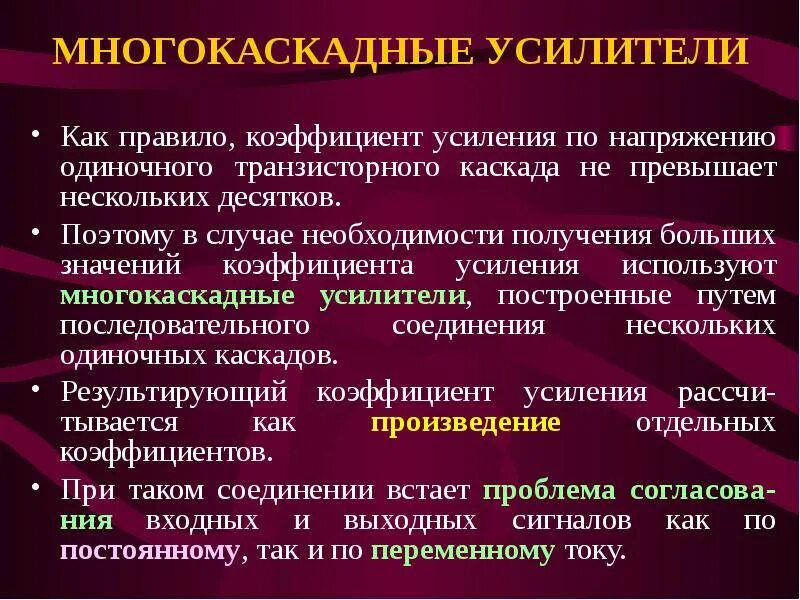 МНОГОКАСКАДНЫЕ УСИЛИТЕЛИ

• Как правило, коэффициент усиления по напряжению одиночного транзисторного каскада не превышает нескольких десятков.

• Поэтому в случае необходимости получения больших значений коэффициента усиления используют многокаскадные усилители, построенные путем последовательного соединения нескольких одиночных каскадов.

• Результирующий коэффициент усиления рассчитывается как произведение отдельных коэффициентов.

• При таком соединении встает проблема согласования входных и выходных сигналов как по постоянному, так и по переменному току.